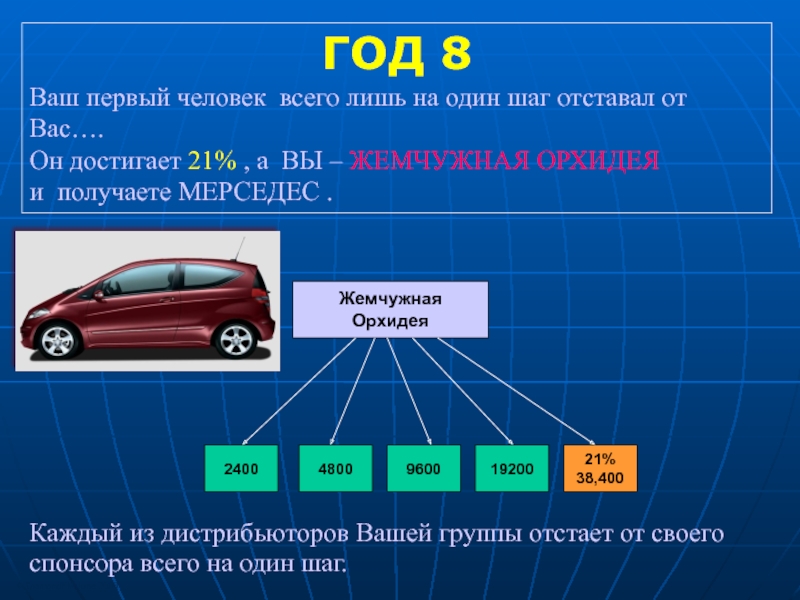 ГОД 8

Ваш первый человек всего лишь на один шаг отставал от Вас….
Он достигает 21% , а ВЫ – ЖЕМЧУЖНАЯ ОРХИДЕЯ
и получаете МЕРСЕДЕС .

Жемчужная Орхидея

2400

4800

9600

19200

21%
38,400

Каждый из дистрибьюторов Вашей группы отстает от своего спонсора всего на один шаг.